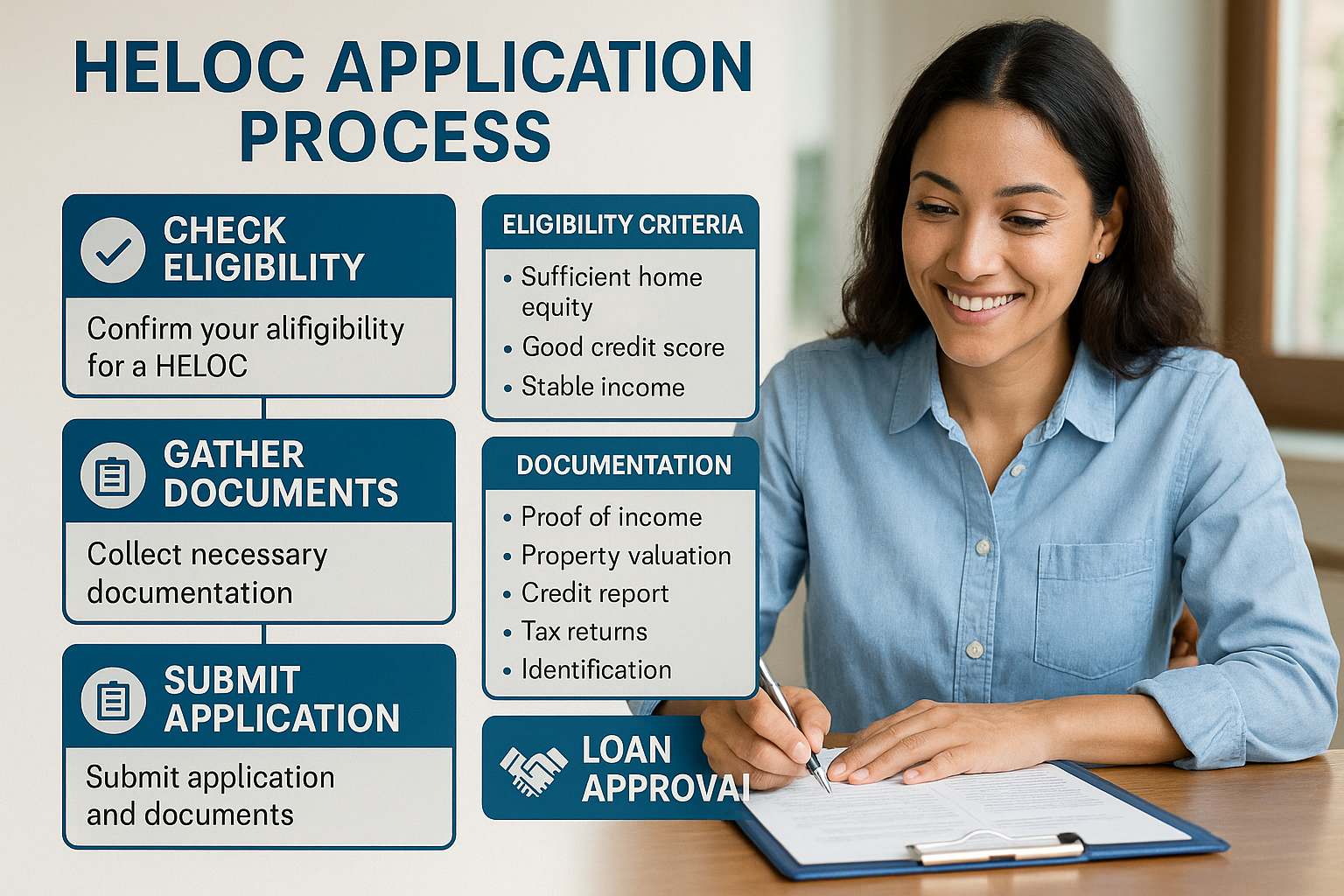 HELOC APPLICATION PROCESS

CHECK ELIGIBILITY

Confirm your alifigibility for a HELOC

GATHER DOCUMENTS

Collect necessary documentation

SUBMIT APPLICATION

Submit application and documents

ELIGIBILITY CRITERIA

• Sufficient home equity
• Good credit score
• Stable income

DOCUMENTATION

• Proof of income
• Property valuation
• Credit report
• Tax returns
• Identification

LOAN APPROVAI